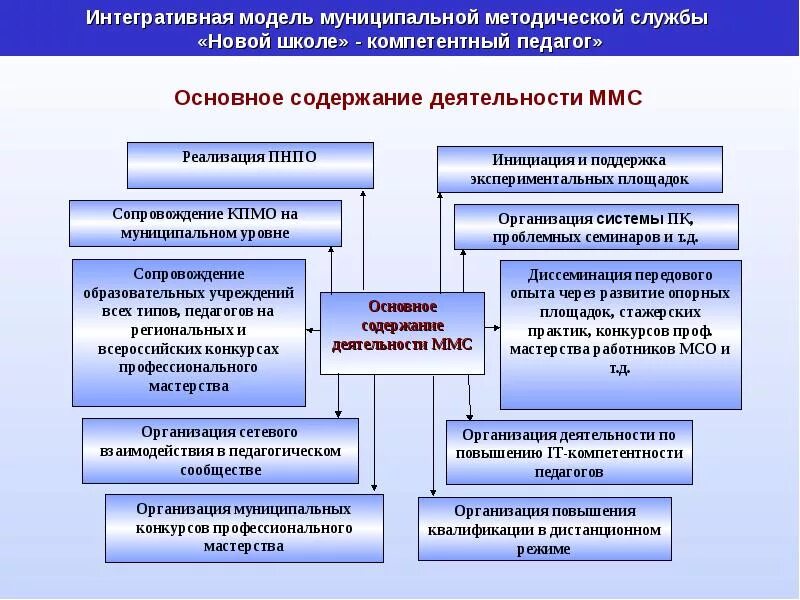 Интегративная модель муниципальной методической службы «Новой школе» - компетентный педагог»

Основное содержание деятельности ММС

Реализация ПНПО

Сопровождение КПМО на муниципальном уровне

Сопровождение образовательных учреждений всех типов, педагогов на региональных и всероссийских конкурсах профессионального мастерства

Организация сетевого взаимодействия в педагогическом сообществе

Организация муниципальных конкурсов профессионального мастерства

Основное содержание деятельности ММС

Инициация и поддержка экспериментальных площадок

Организация системы ПК, проблемных семинаров и т.д.

Диссеминация передового опыта через развитие опорных площадок, стажерских практик, конкурсов проф. мастерства работников МСО и т.д.

Организация деятельности по повышению IT-компетентности педагогов

Организация повышения квалификации в дистанционном режиме